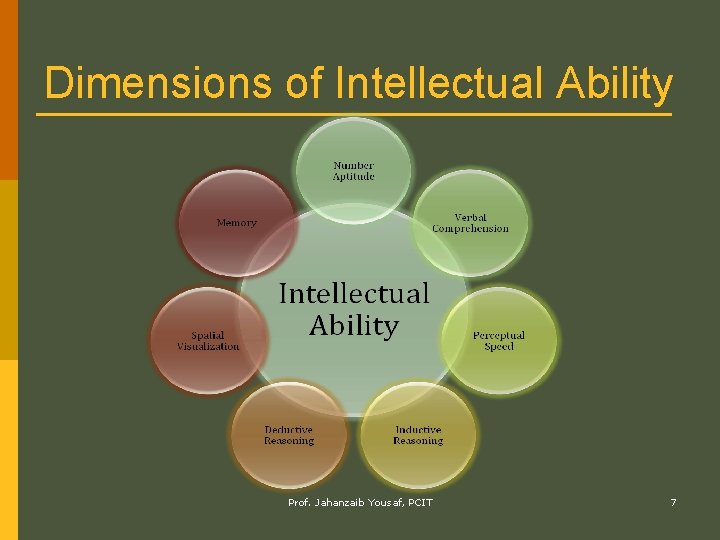 Dimensions of Intellectual Ability

Intellectual Ability

Number Aptitude

Verbal Comprehension

Perceptual Speed

Inductive Reasoning

Deductive Reasoning

Spatial Visualization

Memory

Prof. Jahanzaib Yousaf, PCIT

7